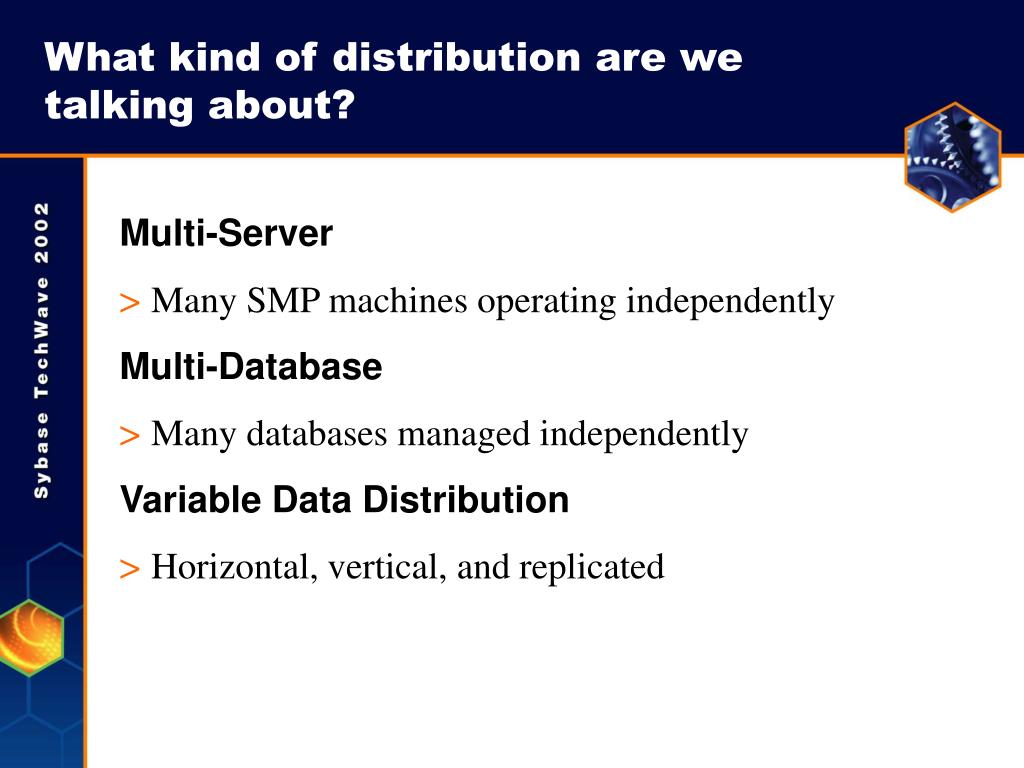 What kind of distribution are we talking about?

Sybase TechWave 2002

Multi-Server

> Many SMP machines operating independently

Multi-Database

> Many databases managed independently

Variable Data Distribution

> Horizontal, vertical, and replicated